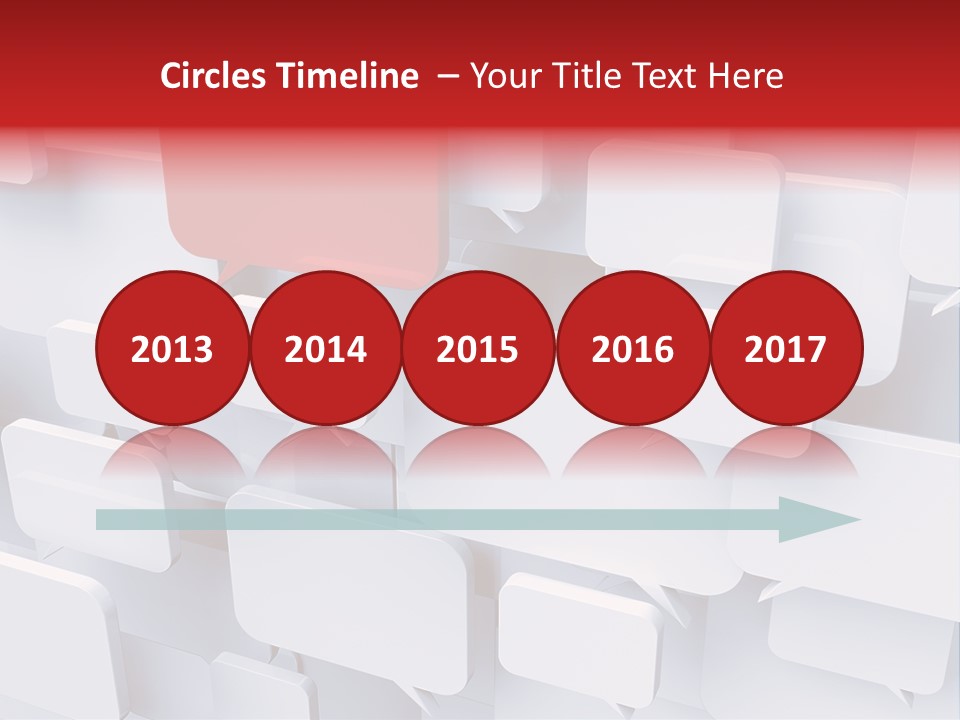 Circles Timeline – Your Title Text Here

2013

2014

2015

2016

2017